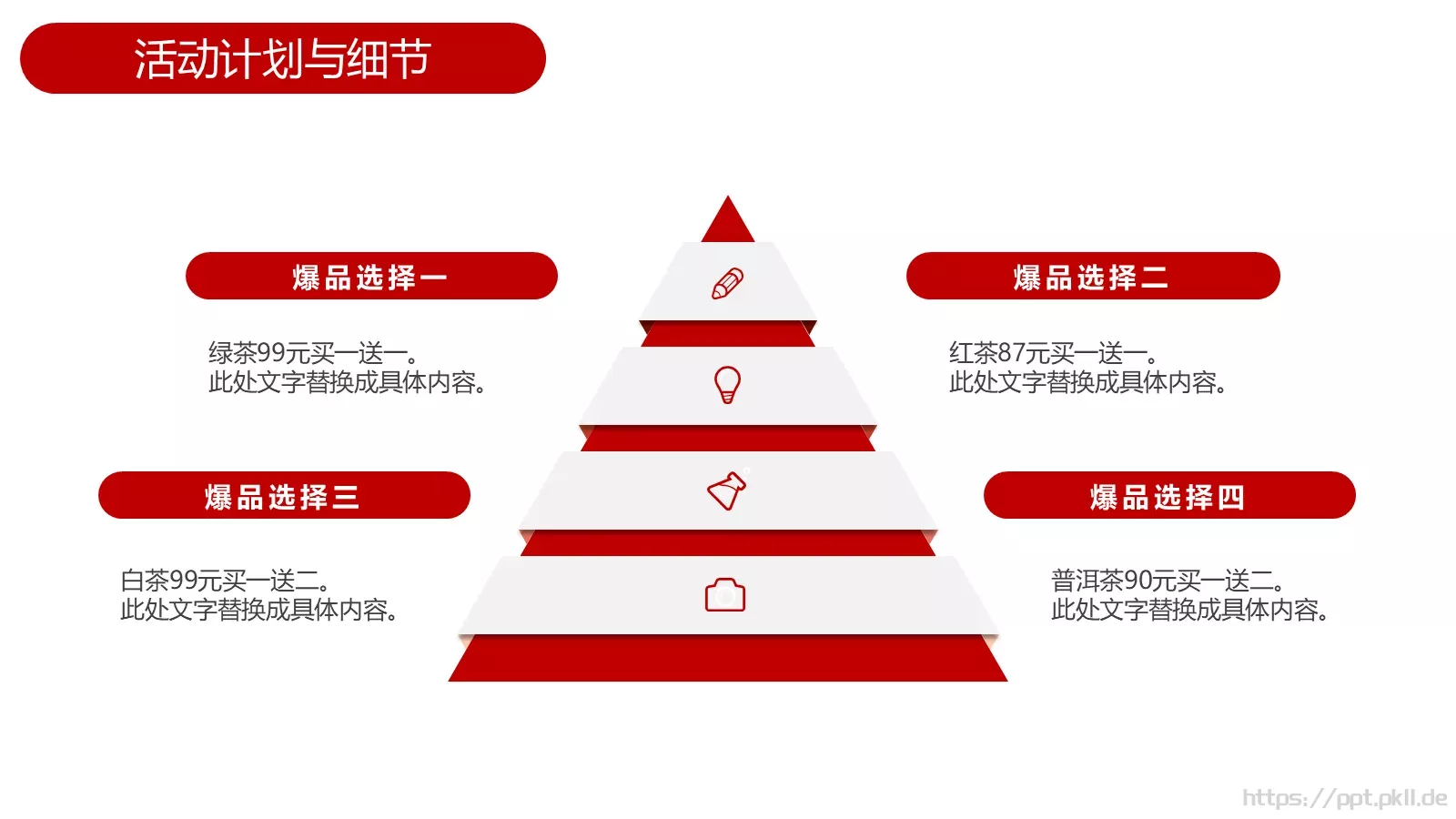 活动计划与细节

爆品选择一

绿茶99元买一送一。
此处文字替换成具体内容。

爆品选择二

红茶87元买一送一。
此处文字替换成具体内容。

爆品选择三

白茶99元买一送二。
此处文字替换成具体内容。

爆品选择四

普洱茶90元买一送二。
此处文字替换成具体内容。

https://ppt.pkll.de